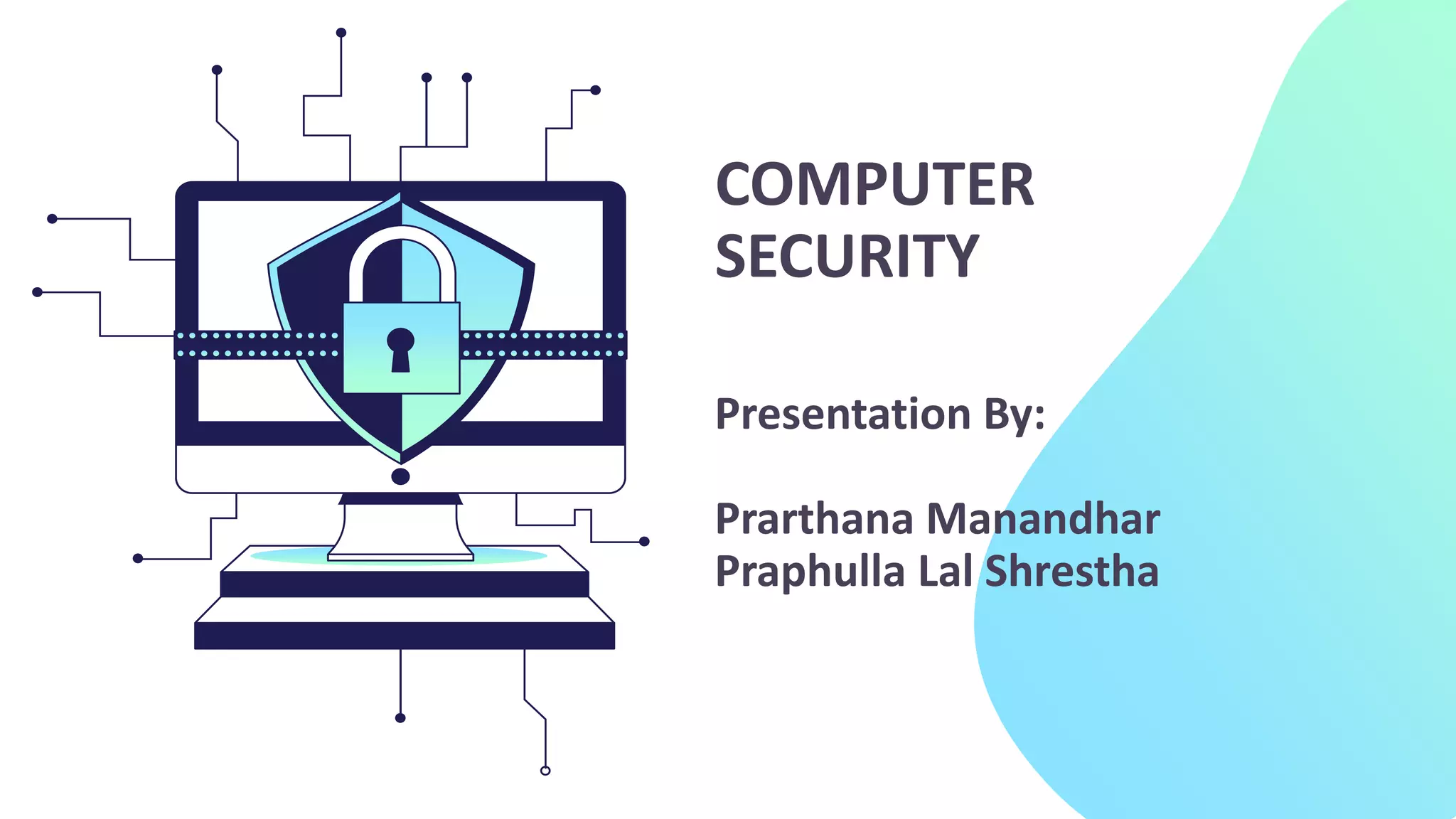 COMPUTER SECURITY

Presentation By:

Prarthana Manandhar
Praphulla Lal Shrestha